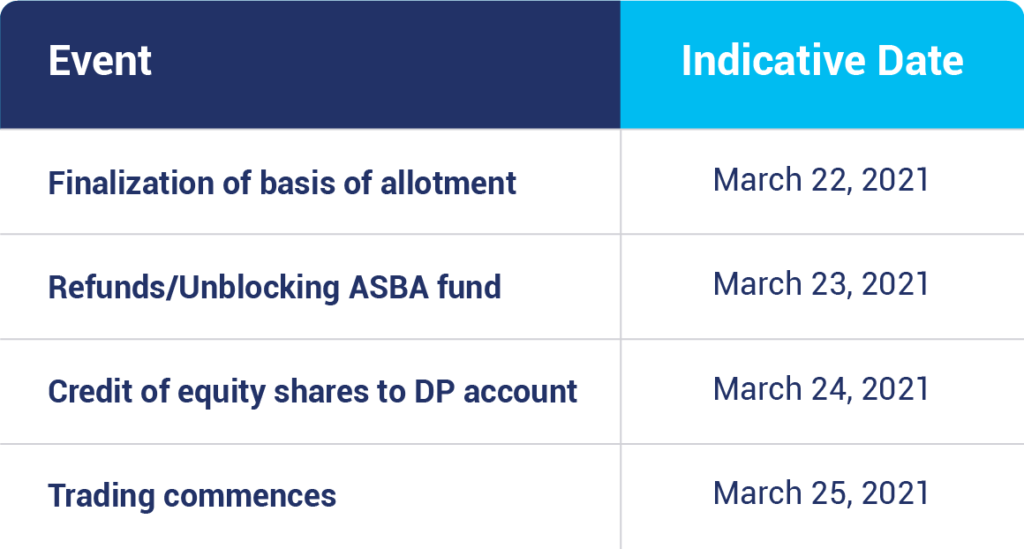 | Event | Indicative Date |
|---|---|
| Finalization of basis of allotment | March 22, 2021 |
| Refunds/Unblocking ASBA fund | March 23, 2021 |
| Credit of equity shares to DP account | March 24, 2021 |
| Trading commences | March 25, 2021 |